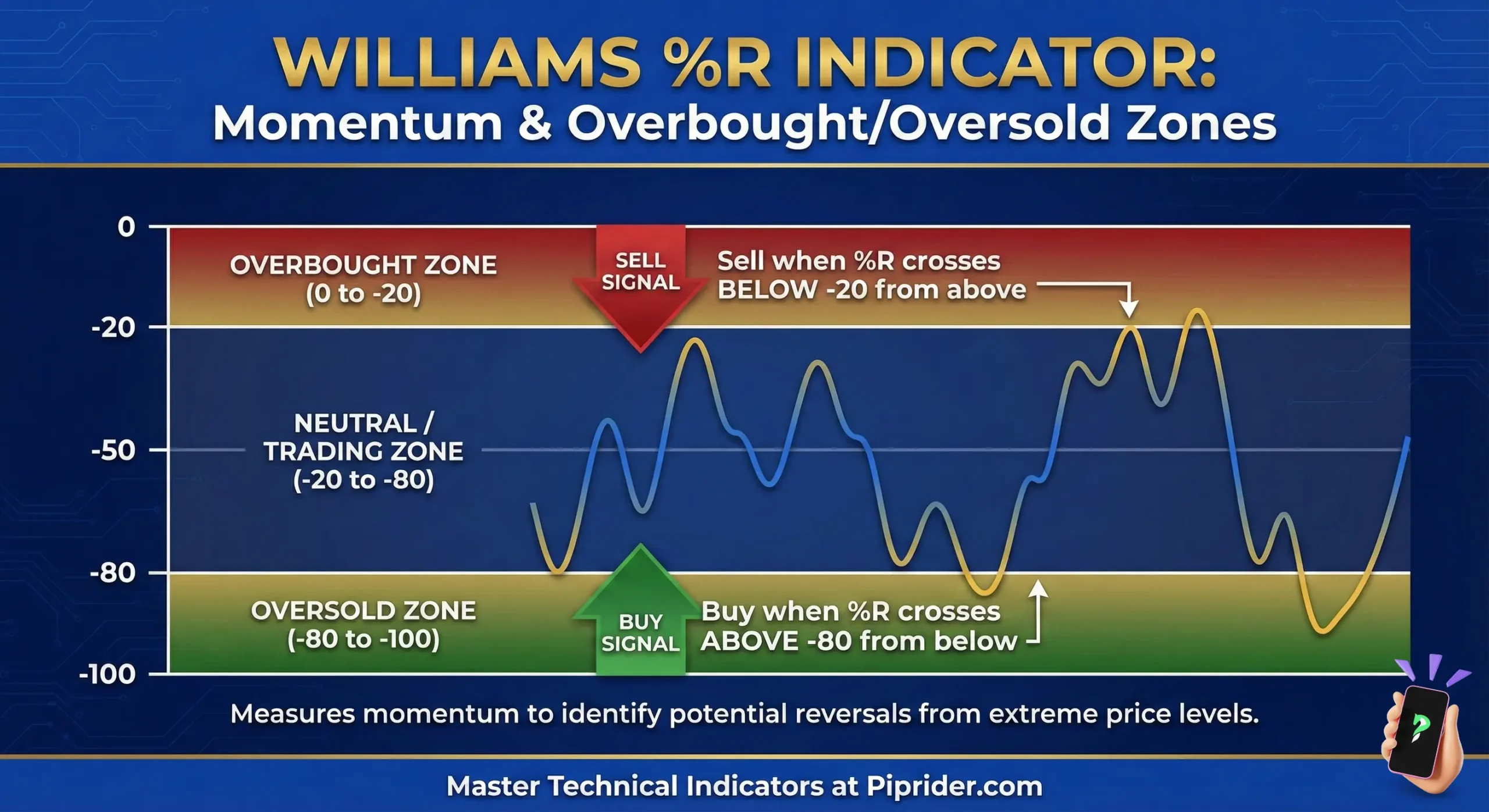 WILLIAMS %R INDICATOR:
Momentum & Overbought/Oversold Zones

0
-20
-50
-80
-100

OVERBOUGHT ZONE
(0 to -20)

SELL SIGNAL

Sell when %R crosses BELOW -20 from above

NEUTRAL / TRADING ZONE
(-20 to -80)

OVERSOLD ZONE
(-80 to -100)

BUY SIGNAL

Buy when %R crosses ABOVE -80 from below

Measures momentum to identify potential reversals from extreme price levels.

Master Technical Indicators at Piprider.com